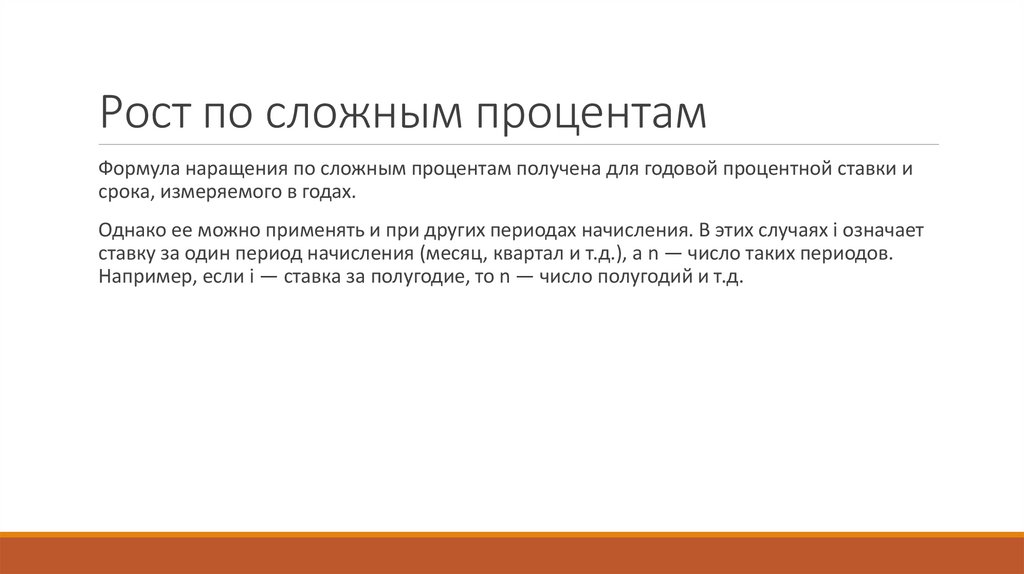 Рост по сложным процентам

Формула наращения по сложным процентам получена для годовой процентной ставки и срока, измеряемого в годах.

Однако ее можно применять и при других периодах начисления. В этих случаях i означает ставку за один период начисления (месяц, квартал и т.д.), а n — число таких периодов. Например, если i — ставка за полугодие, то n — число полугодий и т.д.